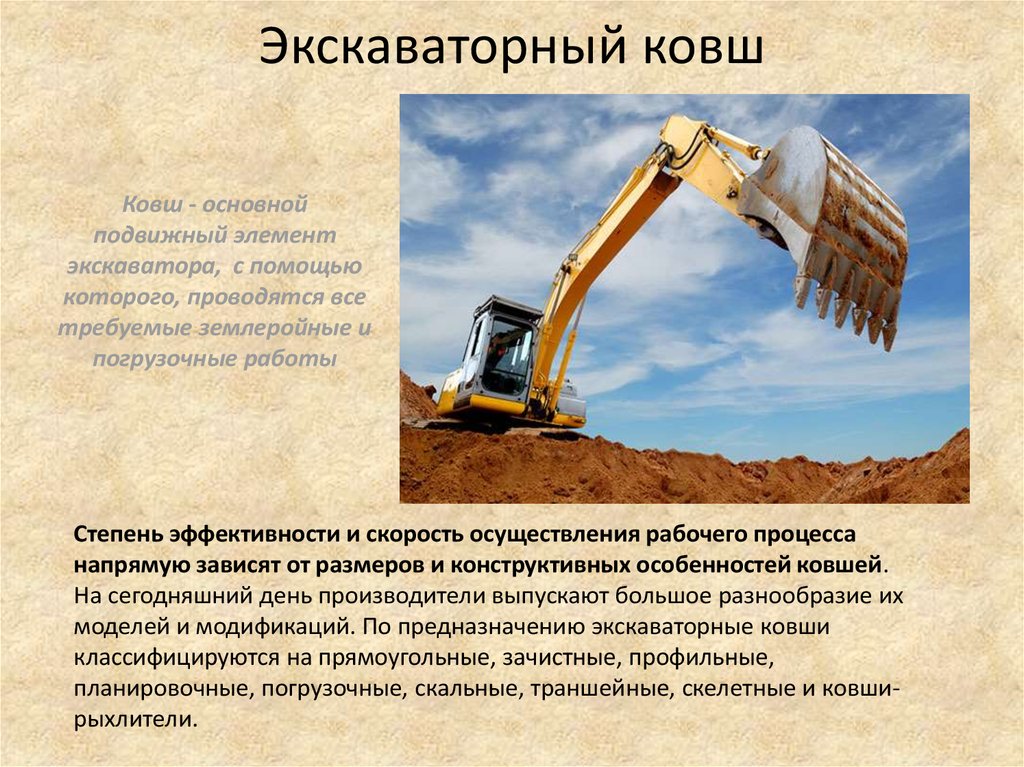 Экскаваторный ковш

Ковш - основной подвижный элемент экскаватора, с помощью которого, проводятся все требуемые землеройные и погрузочные работы

Степень эффективности и скорость осуществления рабочего процесса напрямую зависят от размеров и конструктивных особенностей ковшей. На сегодняшний день производители выпускают большое разнообразие их моделей и модификаций. По предназначению экскаваторные ковши классифицируются на прямоугольные, зачистные, профильные, планировочные, погрузочные, скальные, траншейные, скелетные и ковши-рыхлители.